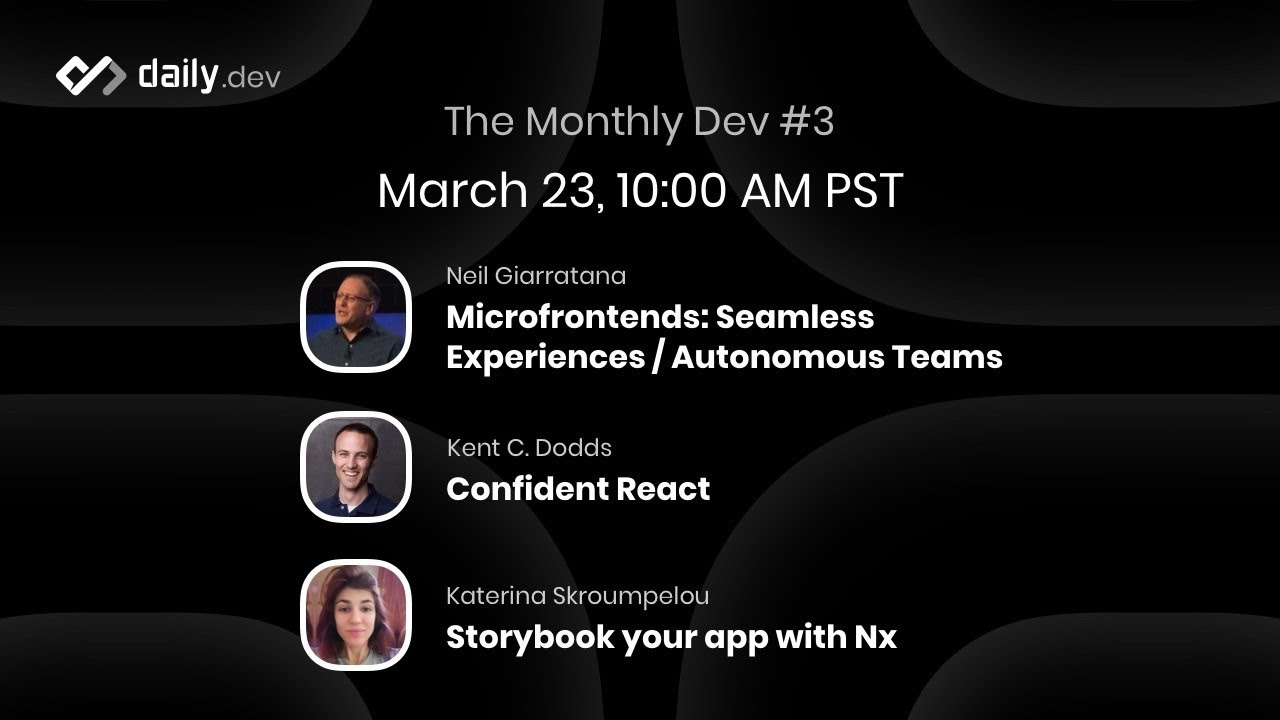 daily.dev

The Monthly Dev #3

March 23, 10:00 AM PST

Neil Giarratana

Microfrontends: Seamless Experiences / Autonomous Teams

Kent C. Dodds

Confident React

Katerina Skroumpelou

Storybook your app with Nx